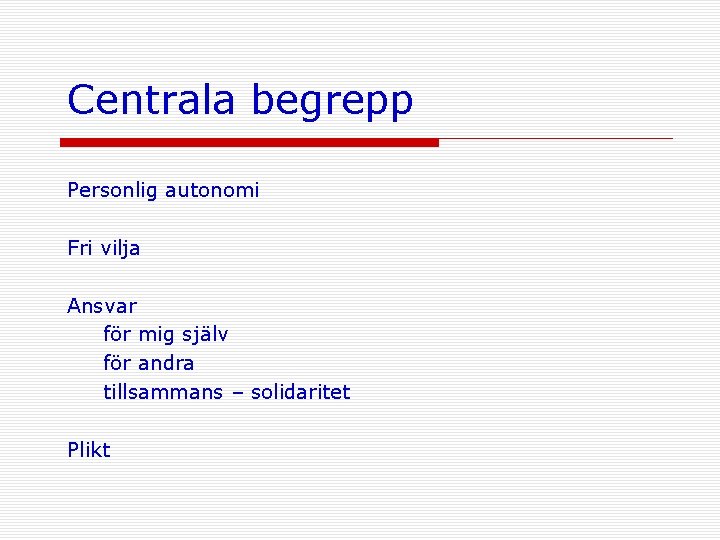 Centrala begrepp

Personlig autonomi

Fri vilja

Ansvar
för mig själv
för andra
tillsammans – solidaritet

Plikt